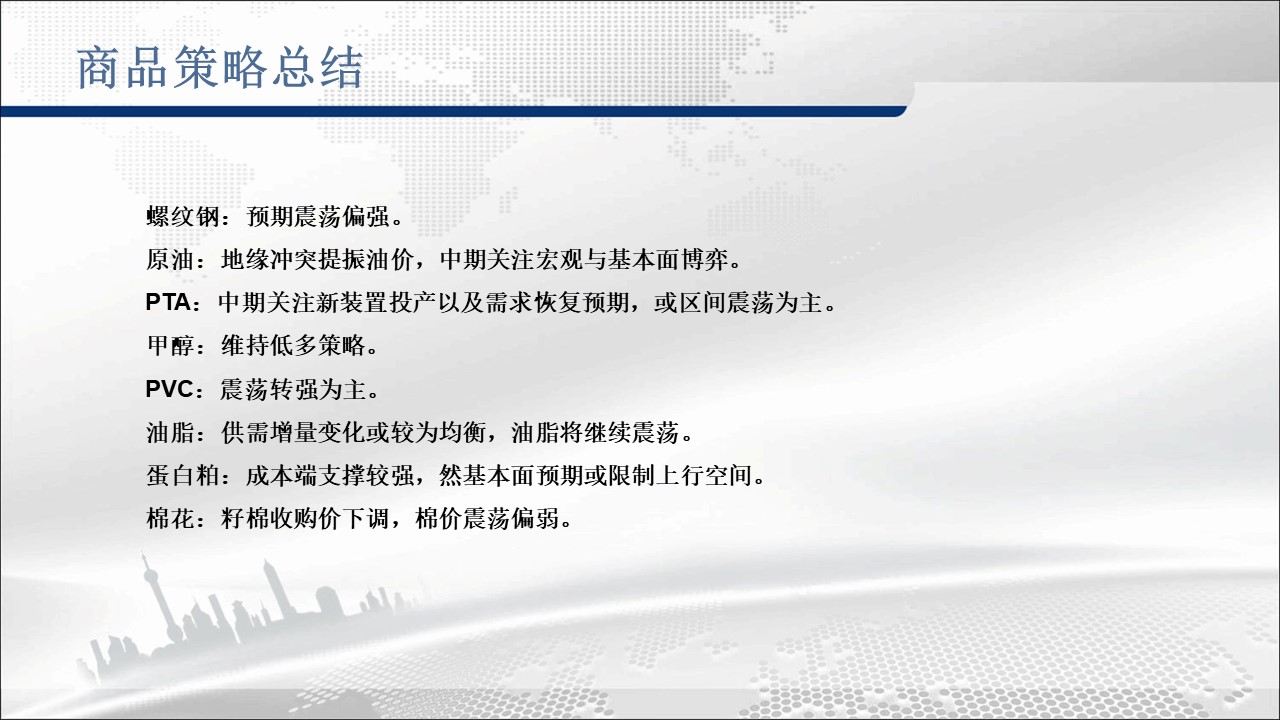 商品策略总结

螺纹钢：预期震荡偏强。

原油：地缘冲突提振油价，中期关注宏观与基本面博弈。

PTA：中期关注新装置投产以及需求恢复预期，或区间震荡为主。

甲醇：维持低多策略。

PVC：震荡转强为主。

油脂：供需增量变化或较为均衡，油脂将继续震荡。

蛋白粕：成本端支撑较强，然基本面预期或限制上行空间。

棉花：籽棉收购价下调，棉价震荡偏弱。